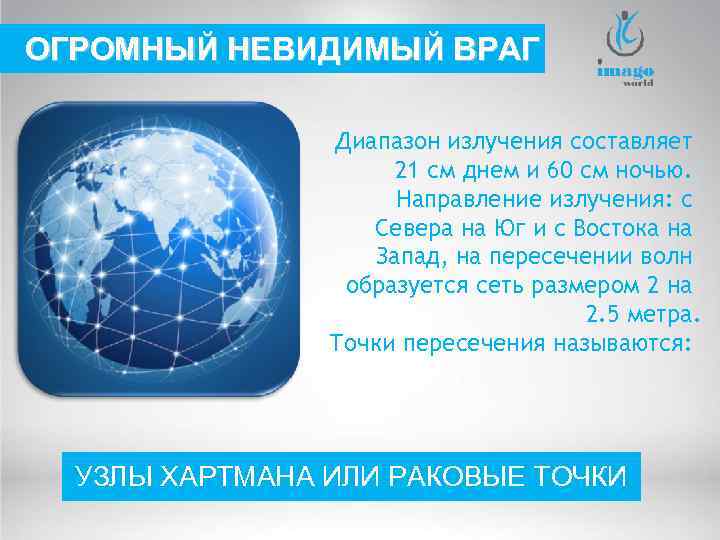 ОГРОМНЫЙ НЕВИДИМЫЙ ВРАГ

imago world

Диапазон излучения составляет 21 см днем и 60 см ночью. Направление излучения: с Севера на Юг и с Востока на Запад, на пересечении волн образуется сеть размером 2 на 2.5 метра.
Точки пересечения называются:

УЗЛЫ ХАРТМАНА ИЛИ РАКОВЫЕ ТОЧКИ